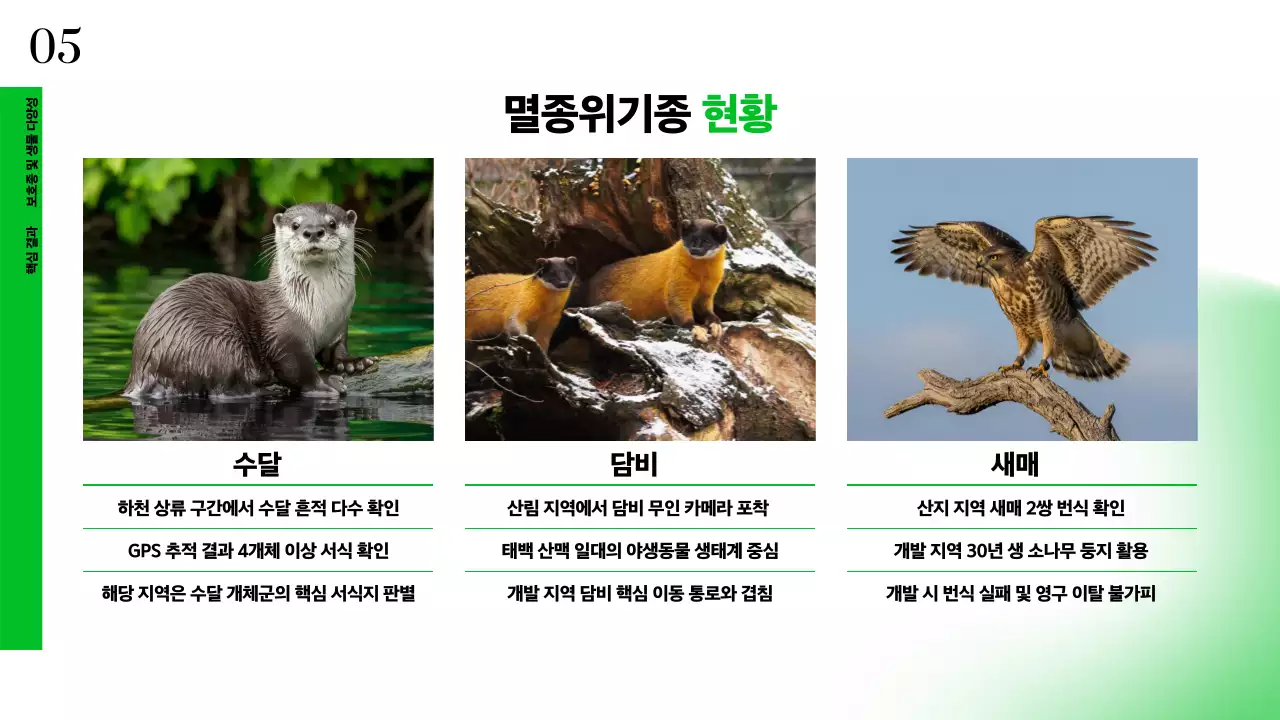 05

핵심 결과　보호종 및 생물 다양성

멸종위기종 현황

수달

하천 상류 구간에서 수달 흔적 다수 확인

GPS 추적 결과 4개체 이상 서식 확인

해당 지역은 수달 개체군의 핵심 서식지 판별

담비

산림 지역에서 담비 무인 카메라 포착

태백 산맥 일대의 야생동물 생태계 중심

개발 지역 담비 핵심 이동 통로와 겹침

새매

산지 지역 새매 2쌍 번식 확인

개발 지역 30년 생 소나무 둥지 활용

개발 시 번식 실패 및 영구 이탈 불가피